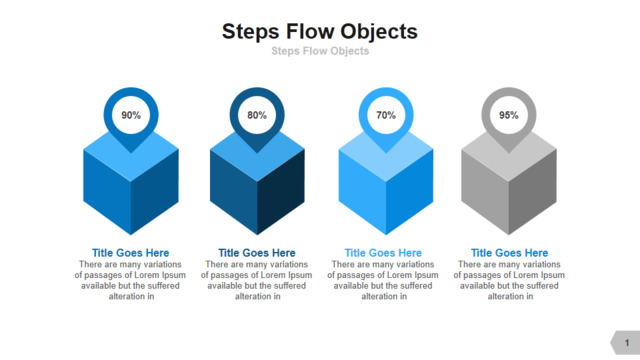 Steps Flow Objects
Steps Flow Objects

90%

Title Goes Here
There are many variations of passages of Lorem Ipsum available but the suffered alteration in

80%

Title Goes Here
There are many variations of passages of Lorem Ipsum available but the suffered alteration in

70%

Title Goes Here
There are many variations of passages of Lorem Ipsum available but the suffered alteration in

95%

Title Goes Here
There are many variations of passages of Lorem Ipsum available but the suffered alteration in

1